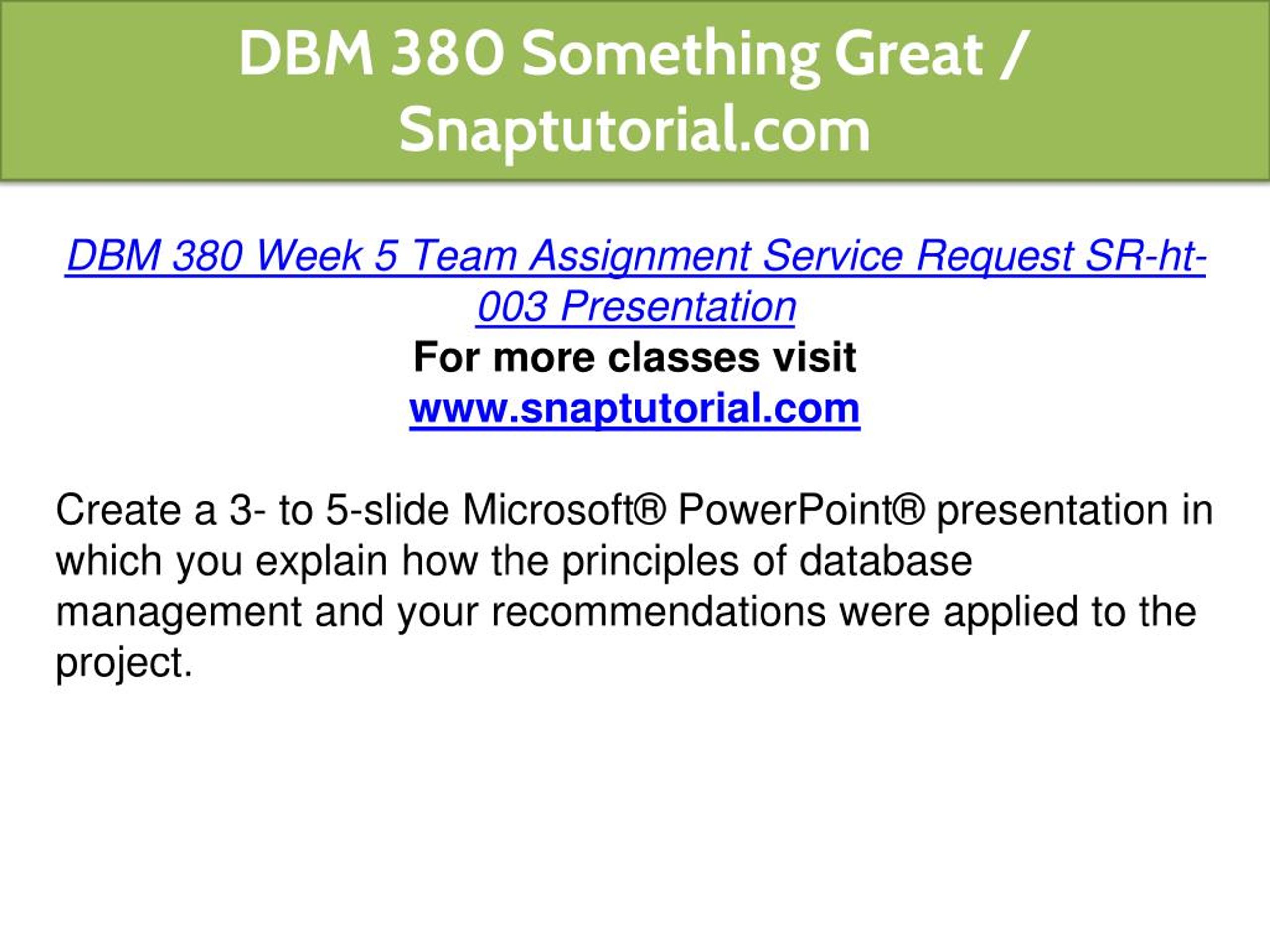 DBM 380 Something Great / Snaptutorial.com

DBM 380 Week 5 Team Assignment Service Request SR-ht-003 Presentation
For more classes visit
www.snaptutorial.com

Create a 3- to 5-slide Microsoft® PowerPoint® presentation in which you explain how the principles of database management and your recommendations were applied to the project.